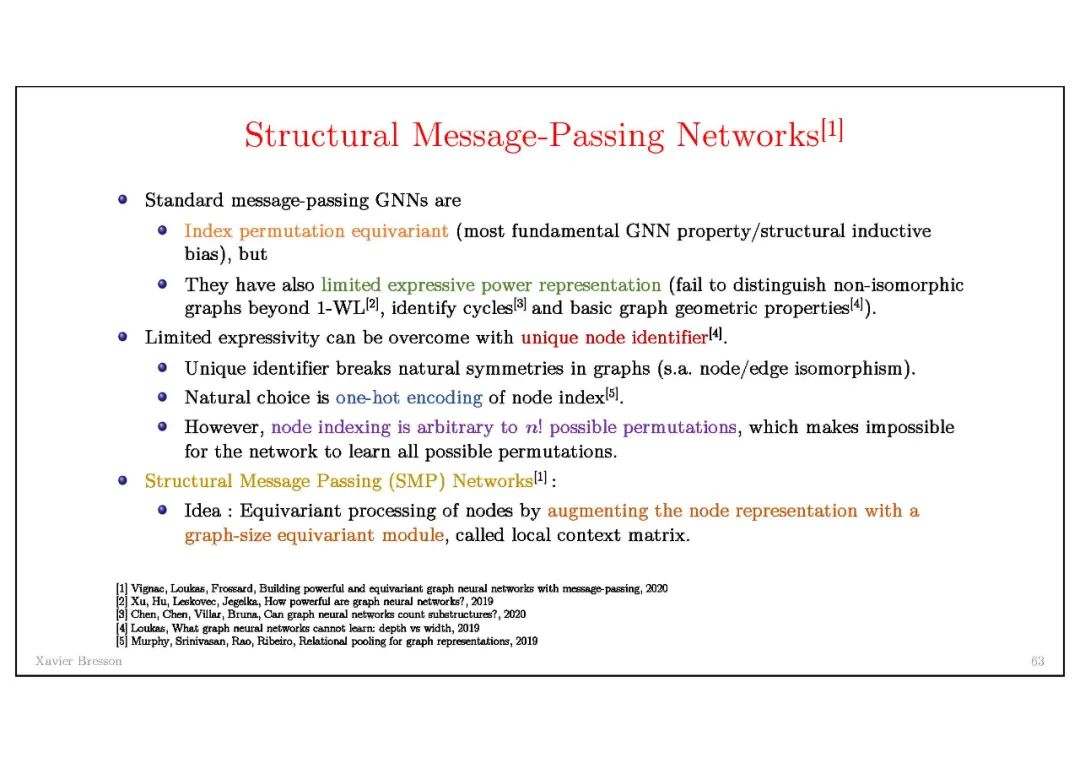 Structural Message-Passing Networks$^{[1]}$

- Standard message-passing GNNs are
  - Index permutation equivariant (most fundamental GNN property/structural inductive bias), but
  - They have also limited expressive power representation (fail to distinguish non-isomorphic graphs beyond 1-WL$^{[2]}$, identify cycles$^{[3]}$ and basic graph geometric properties$^{[4]}$).
- Limited expressivity can be overcome with unique node identifier$^{[4]}$.
  - Unique identifier breaks natural symmetries in graphs (s.a. node/edge isomorphism).
  - Natural choice is one-hot encoding of node index$^{[5]}$.
  - However, node indexing is arbitrary to $n!$ possible permutations, which makes impossible for the network to learn all possible permutations.
- Structural Message Passing (SMP) Networks$^{[1]}$ :
  - Idea : Equivariant processing of nodes by augmenting the node representation with a graph-size equivariant module, called local context matrix.

[1] Vignac, Loukas, Frossard, Building powerful and equivariant graph neural networks with message-passing, 2020
[2] Xu, Hu, Leskovec, Jegelka, How powerful are graph neural networks?, 2019
[3] Chen, Chen, Villar, Bruna, Can graph neural networks count substructures?, 2020
[4] Loukas, What graph neural networks cannot learn: depth vs width, 2019
[5] Murphy, Srinivasan, Rao, Ribeiro, Relational pooling for graph representations, 2019

Xavier Bresson

63